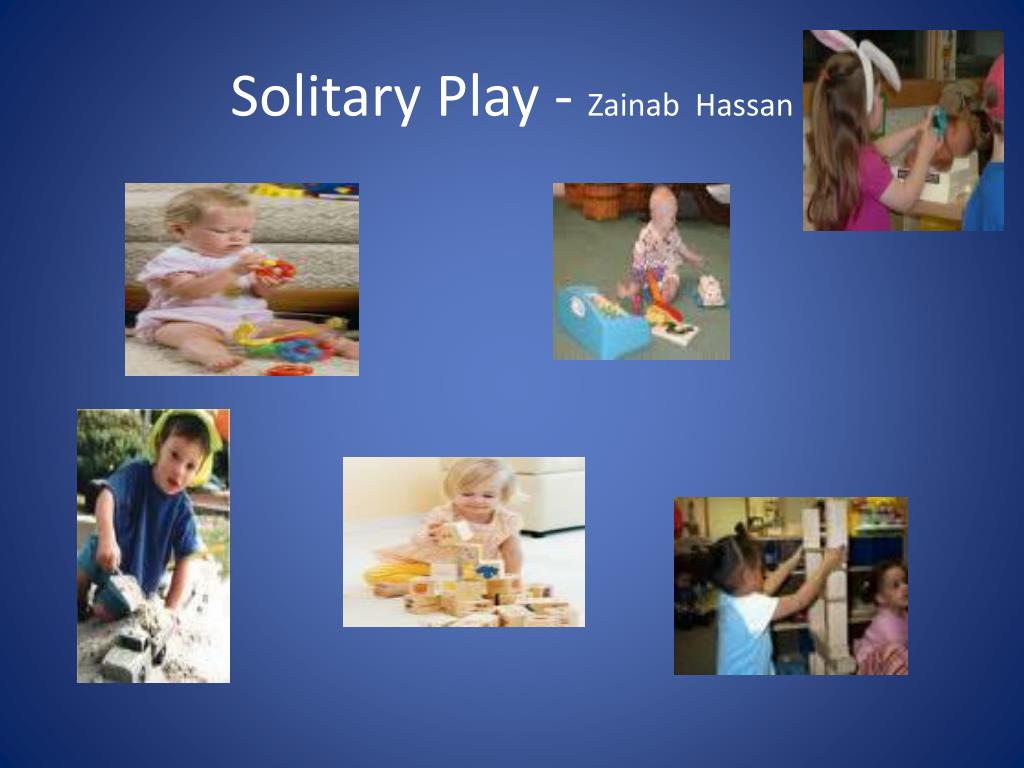 Solitary Play - Zainab Hassan